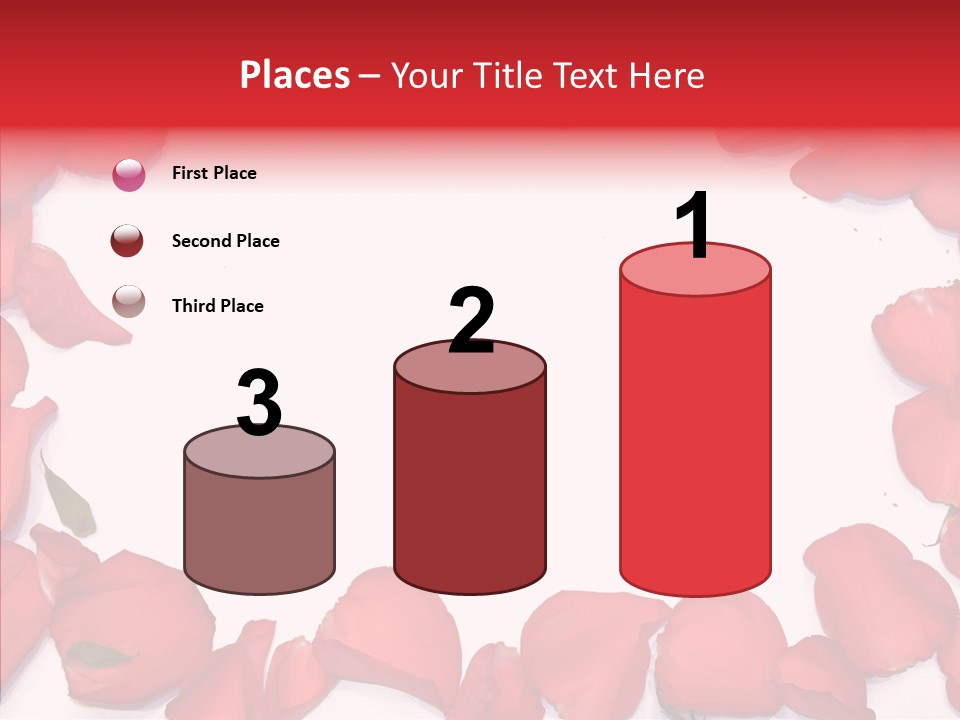 Places – Your Title Text Here

First Place

Second Place

Third Place

3

2

1